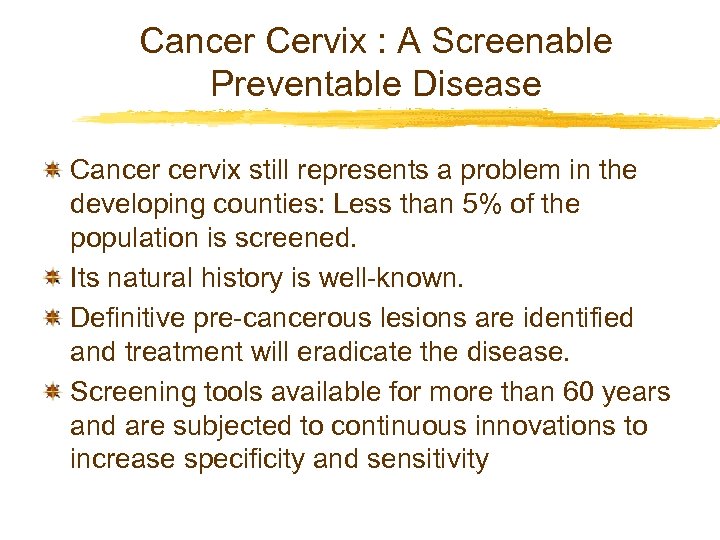 Cancer Cervix : A Screenable Preventable Disease

Cancer cervix still represents a problem in the developing counties: Less than 5% of the population is screened.

Its natural history is well-known.

Definitive pre-cancerous lesions are identified and treatment will eradicate the disease.

Screening tools available for more than 60 years and are subjected to continuous innovations to increase specificity and sensitivity